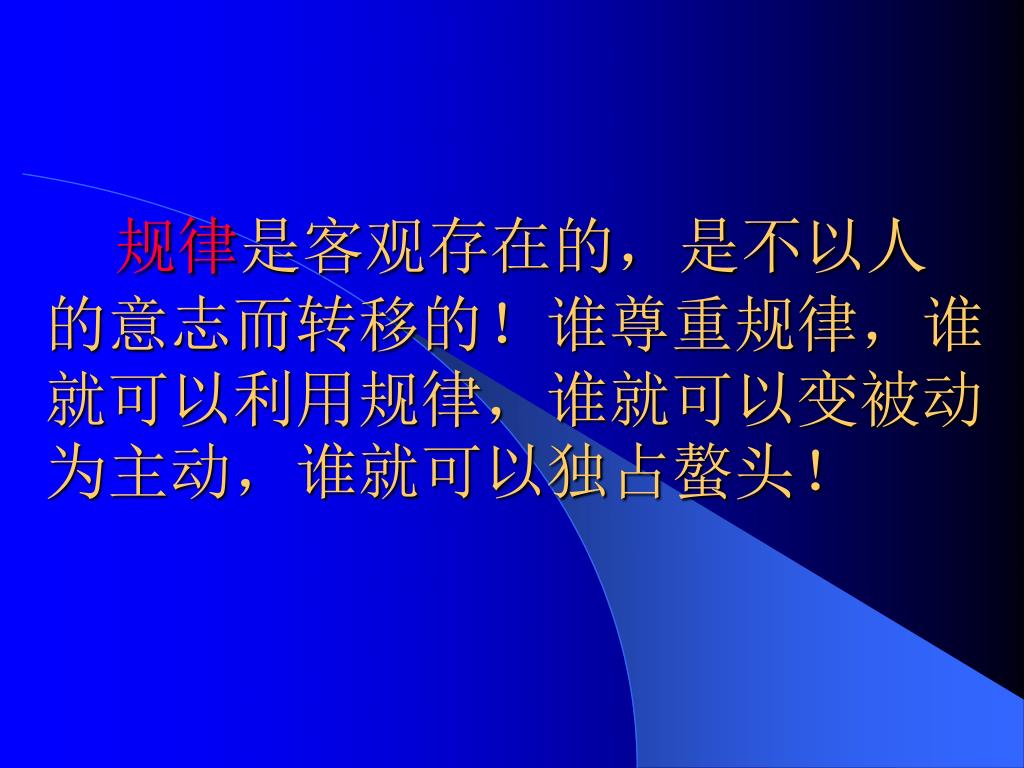 规律是客观存在的，是不以人的意志而转移的！谁尊重规律，谁就可以利用规律，谁就可以变被动为主动，谁就可以独占鳌头！